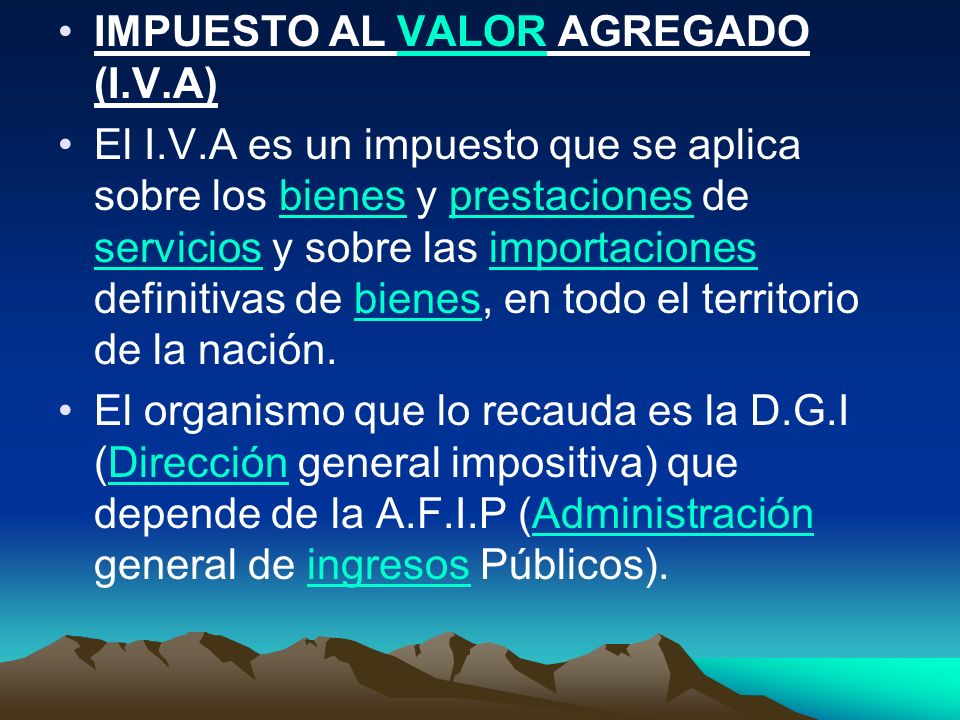 • IMPUESTO AL VALOR AGREGADO (I.V.A)

• El I.V.A es un impuesto que se aplica sobre los bienes y prestaciones de servicios y sobre las importaciones definitivas de bienes, en todo el territorio de la nación.

• El organismo que lo recauda es la D.G.I (Dirección general impositiva) que depende de la A.F.I.P (Administración general de ingresos Públicos).